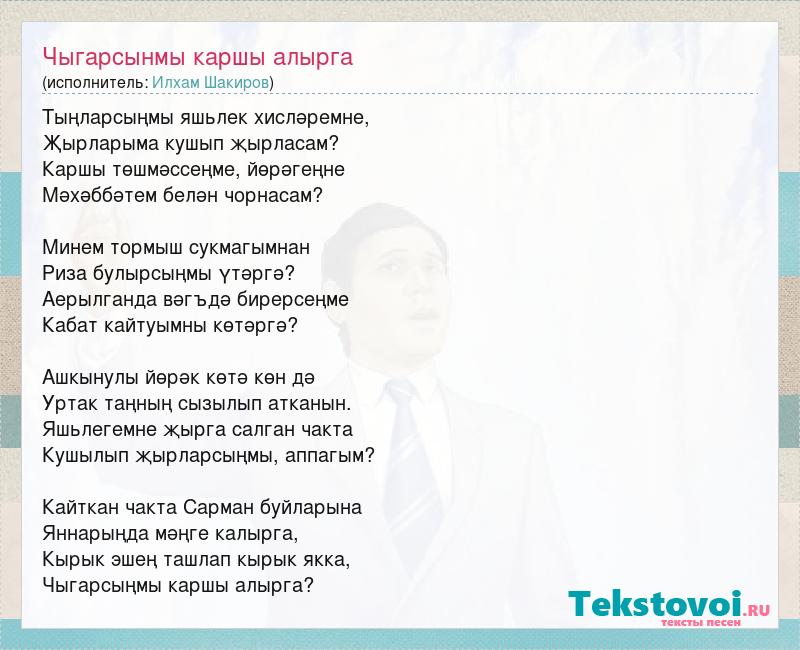 Чыгарсынмы каршы алырга
(исполнитель: Илхам Шакиров)

Тыңларсыңмы яшьлек хисләремне,
Җырларыма кушып җырласам?
Каршы төшмәссеңме, йөрәгеңне
Мәхәббәтем белән чорнасам?

Минем тормыш сукмагымнан
Риза булырсыңмы үтәргә?
Аерылганда вәгъдә бирерсеңме
Кабат кайтуымны көтәргә?

Ашкынулы йөрәк көтә көн дә
Уртак таңның сызылып атканын.
Яшьлегемне җырга салган чакта
Кушылып җырларсыңмы, аппагым?

Кайткан чакта Сарман буйларына
Яннарыңда мәңге калырга,
Кырык эшең ташлап кырык якка,
Чыгарсыңмы каршы алырга?

Tekstovoi.RU
тексты песен